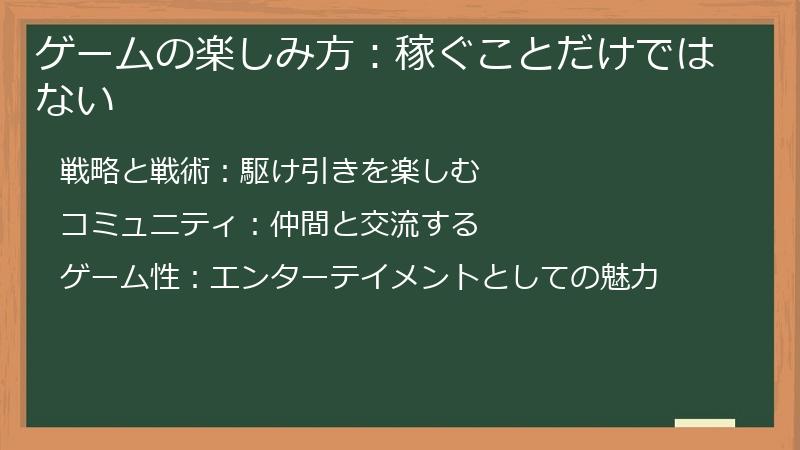 ゲームの楽しみ方：稼ぐことだけではない

戦略と戦術：駆け引きを楽しむ

コミュニティ：仲間と交流する

ゲーム性：エンターテイメントとしての魅力